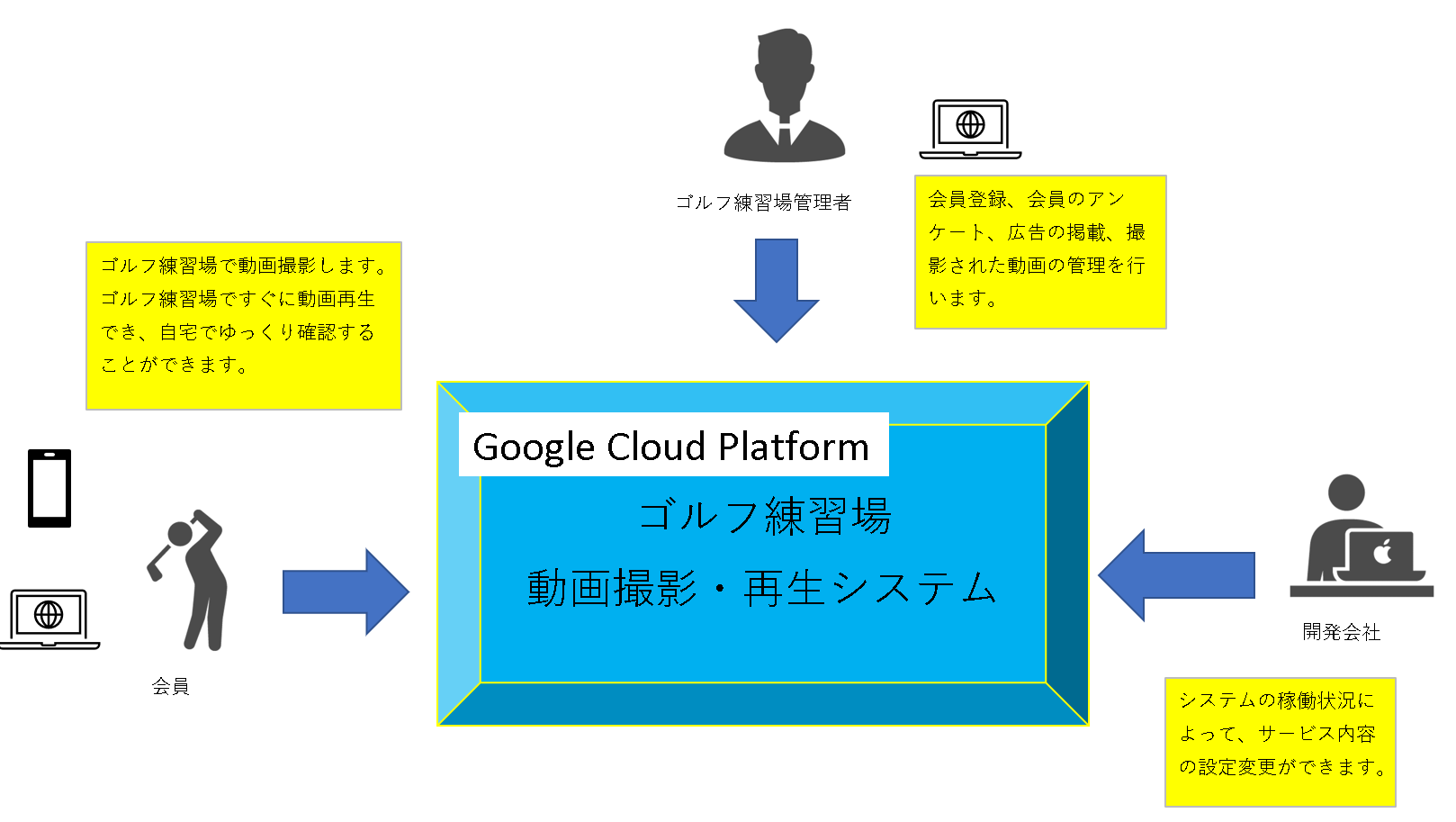 ゴルフ練習場管理者

会員登録、会員のアンケート、広告の掲載、撮影された動画の管理を行います。

ゴルフ練習場で動画撮影します。ゴルフ練習場ですぐに動画再生でき、自宅でゆっくり確認することができます。

Google Cloud Platform

ゴルフ練習場
動画撮影・再生システム

会員

開発会社

システムの稼働状況によって、サービス内容の設定変更ができます。